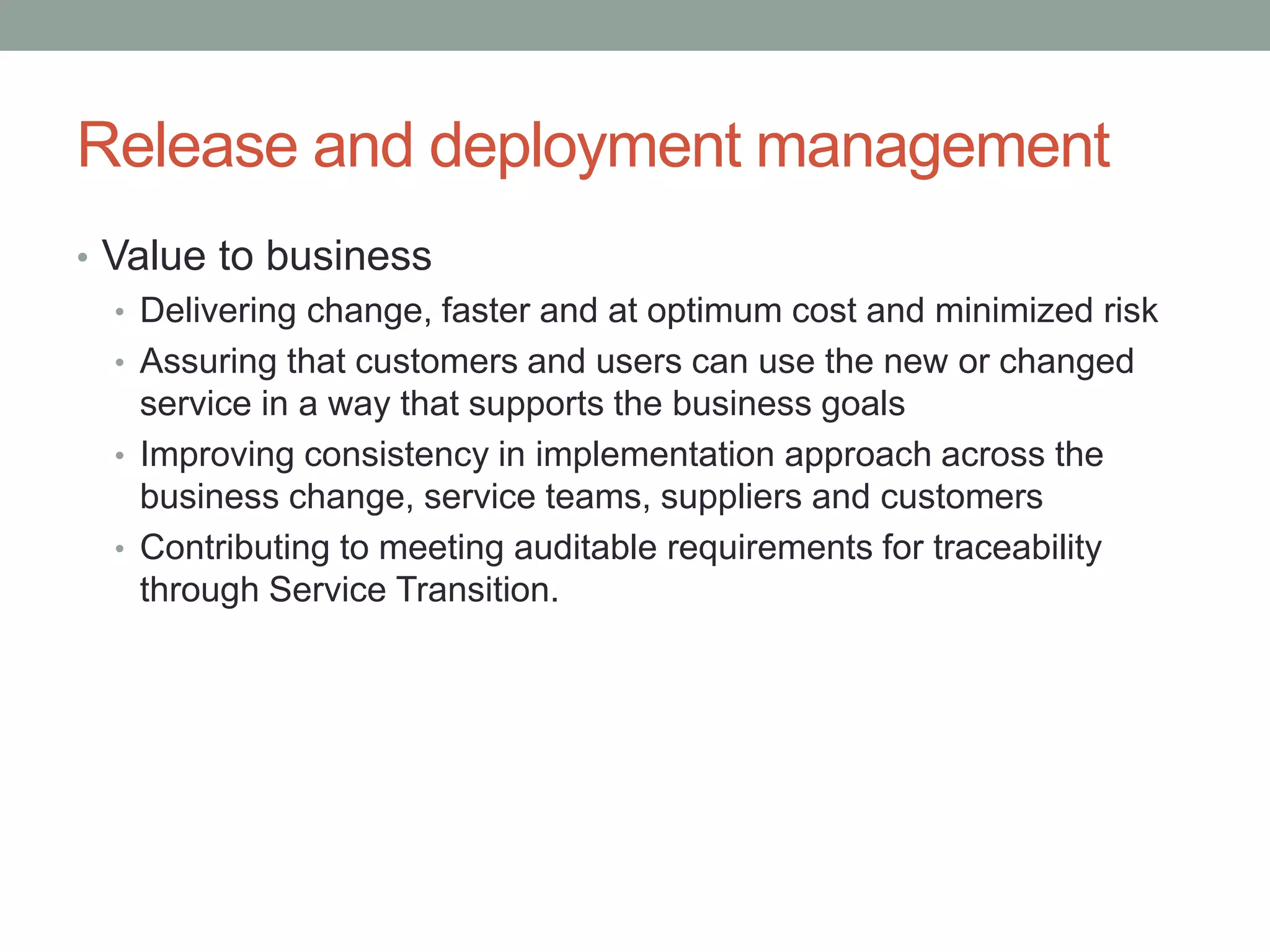 Release and deployment management

• Value to business
  • Delivering change, faster and at optimum cost and minimized risk
  • Assuring that customers and users can use the new or changed service in a way that supports the business goals
  • Improving consistency in implementation approach across the business change, service teams, suppliers and customers
  • Contributing to meeting auditable requirements for traceability through Service Transition.